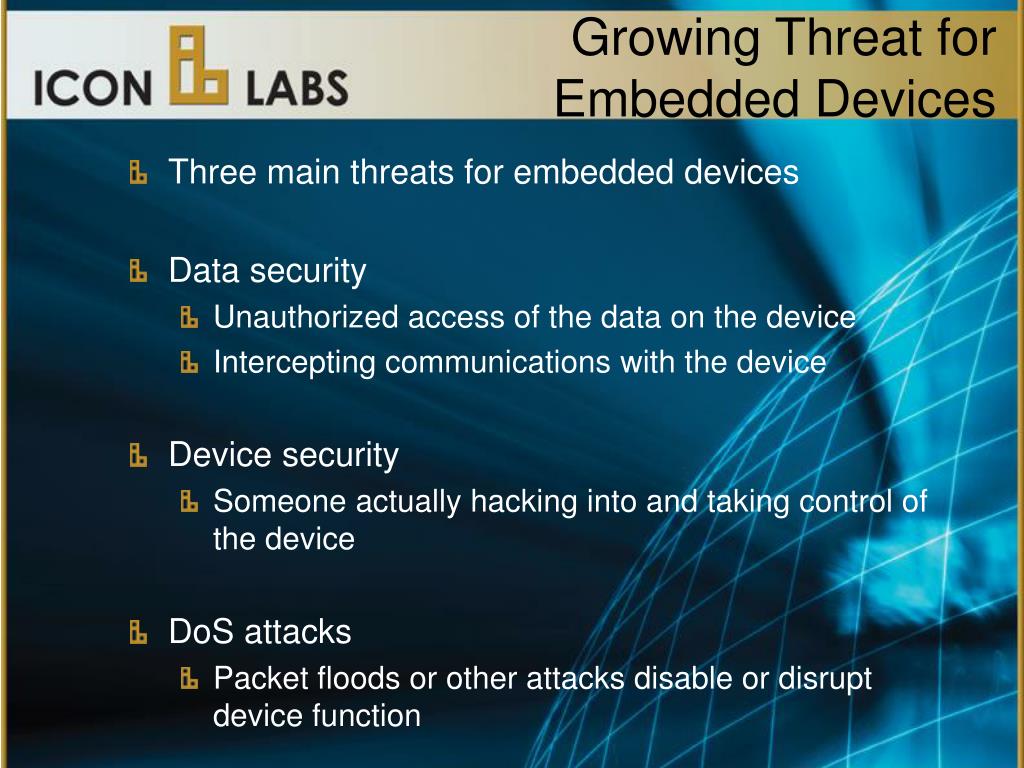 ICON LABS

Growing Threat for Embedded Devices

Three main threats for embedded devices

Data security

Unauthorized access of the data on the device

Intercepting communications with the device

Device security

Someone actually hacking into and taking control of the device

DoS attacks

Packet floods or other attacks disable or disrupt device function